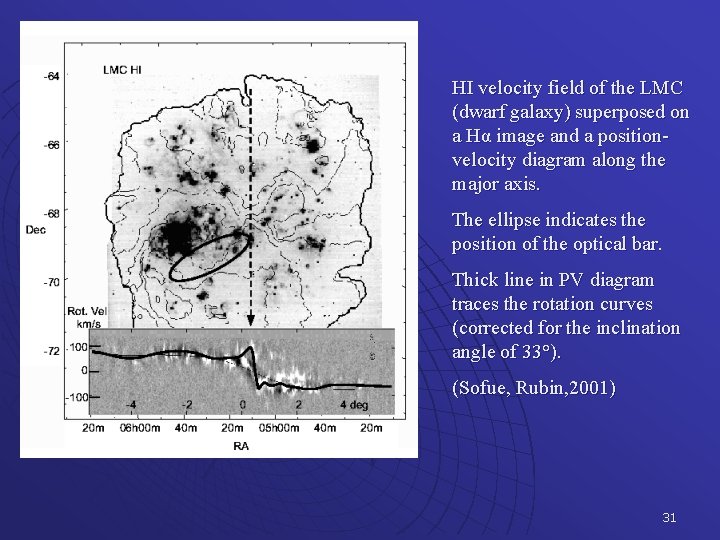 LMC HI

-64

-66

-68

Dec

-70

-72

Rot. Vel km/s

100

0

-100

-4

-2

0

2

4 deg

20m

06h00m

40m

20m

05h00m

40m

20m

RA

HI velocity field of the LMC (dwarf galaxy) superposed on a Hα image and a position-velocity diagram along the major axis.

The ellipse indicates the position of the optical bar.

Thick line in PV diagram traces the rotation curves (corrected for the inclination angle of 33°).

(Sofue, Rubin,2001)

31